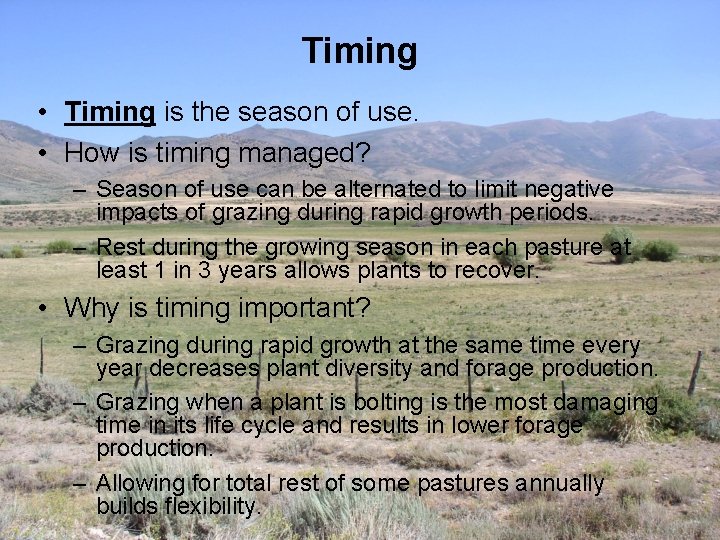 Timing

• Timing is the season of use.
• How is timing managed?
– Season of use can be alternated to limit negative impacts of grazing during rapid growth periods.
– Rest during the growing season in each pasture at least 1 in 3 years allows plants to recover.
• Why is timing important?
– Grazing during rapid growth at the same time every year decreases plant diversity and forage production.
– Grazing when a plant is bolting is the most damaging time in its life cycle and results in lower forage production.
– Allowing for total rest of some pastures annually builds flexibility.